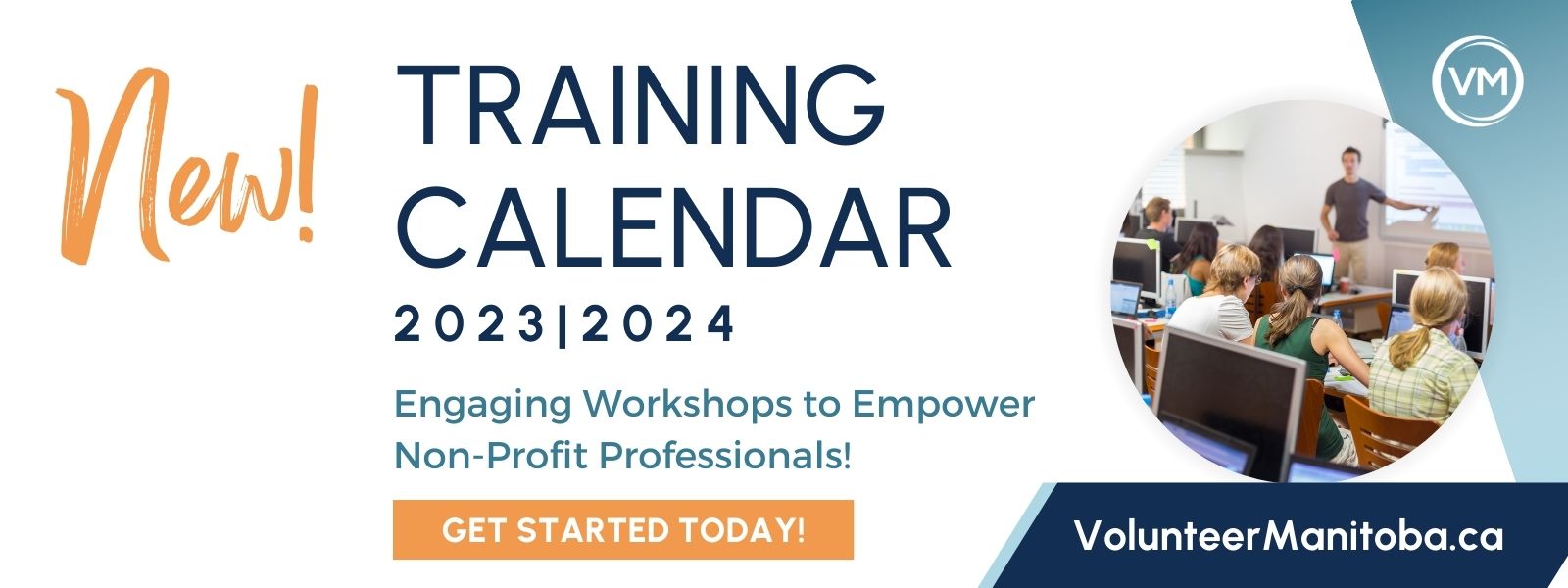 New!

TRAINING CALENDAR
2023|2024

Engaging Workshops to Empower Non-Profit Professionals!

GET STARTED TODAY!

VM

VolunteerManitoba.ca